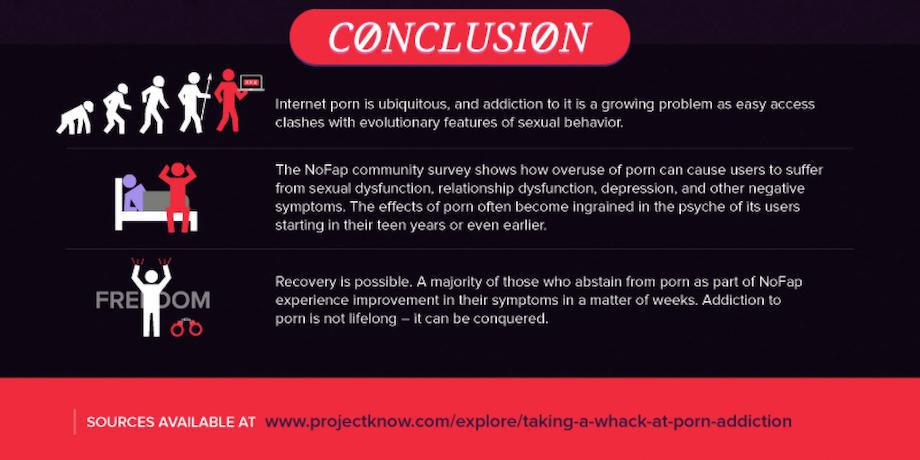 CONCLUSION

Internet porn is ubiquitous, and addiction to it is a growing problem as easy access clashes with evolutionary features of sexual behavior.

The NoFap community survey shows how overuse of porn can cause users to suffer from sexual dysfunction, relationship dysfunction, depression, and other negative symptoms. The effects of porn often become ingrained in the psyche of its users starting in their teen years or even earlier.

FREEDOM

Recovery is possible. A majority of those who abstain from porn as part of NoFap experience improvement in their symptoms in a matter of weeks. Addiction to porn is not lifelong – it can be conquered.

SOURCES AVAILABLE AT www.projectknow.com/explore/taking-a-whack-at-porn-addiction